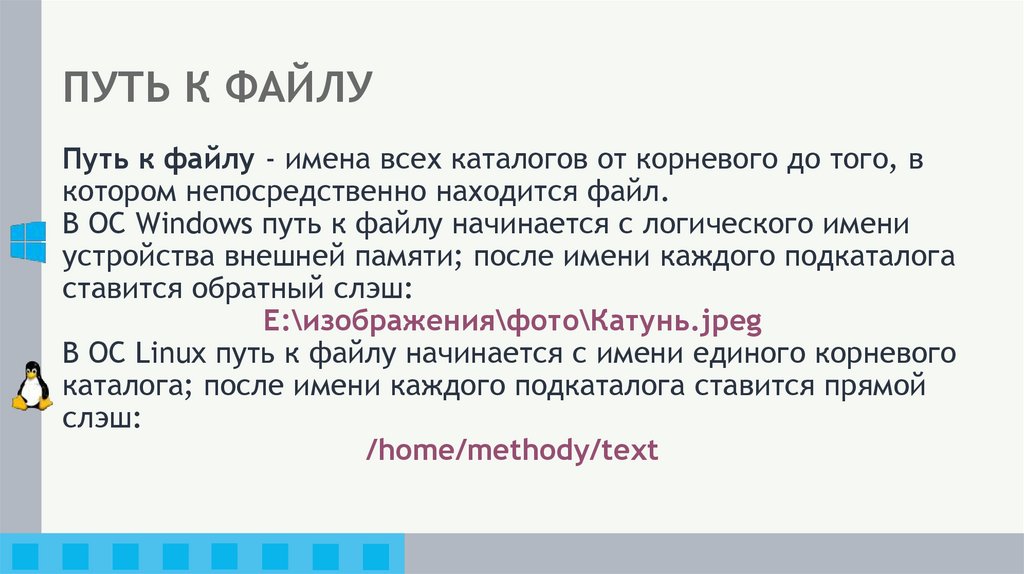 ПУТЬ К ФАЙЛУ

Путь к файлу - имена всех каталогов от корневого до того, в котором непосредственно находится файл.
В ОС Windows путь к файлу начинается с логического имени устройства внешней памяти; после имени каждого подкаталога ставится обратный слэш:
E:\изображения\фото\Катунь.jpeg
В ОС Linux путь к файлу начинается с имени единого корневого каталога; после имени каждого подкаталога ставится прямой слэш:
/home/methody/text